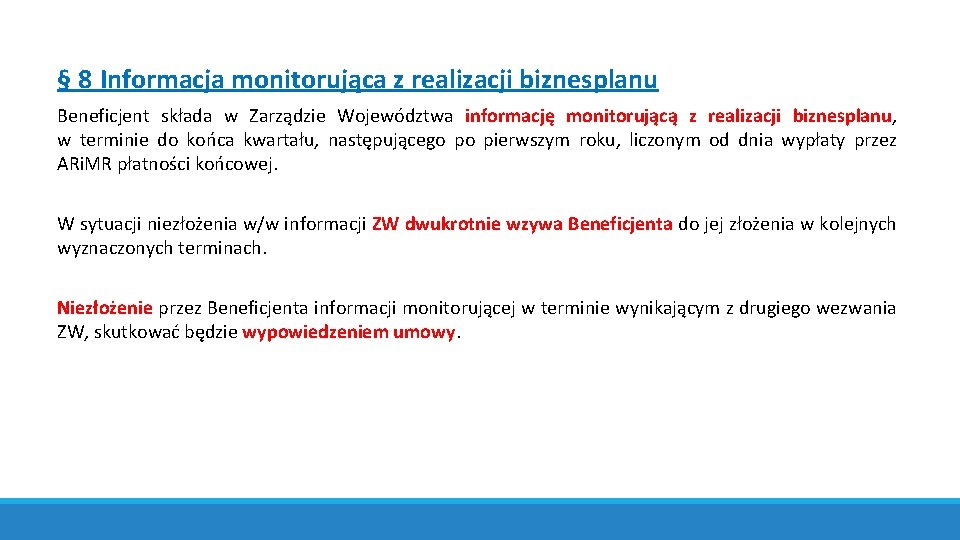 § 8 Informacja monitorująca z realizacji biznesplanu

Beneficjent składa w Zarządzie Województwa informację monitorującą z realizacji biznesplanu, w terminie do końca kwartału, następującego po pierwszym roku, liczonym od dnia wypłaty przez ARiMR płatności końcowej.

W sytuacji niezłożenia w/w informacji ZW dwukrotnie wzywa Beneficjenta do jej złożenia w kolejnych wyznaczonych terminach.

Niezłożenie przez Beneficjenta informacji monitorującej w terminie wynikającym z drugiego wezwania ZW, skutkować będzie wypowiedzeniem umowy.